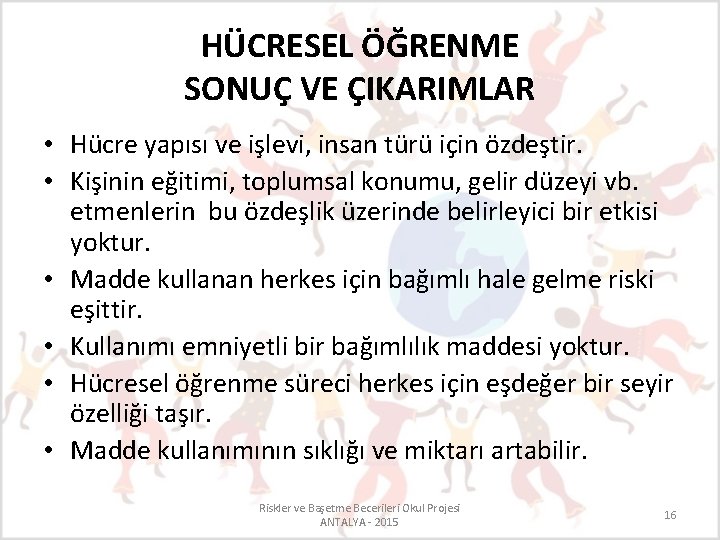 HÜCRESEL ÖĞRENME
SONUÇ VE ÇIKARIMLAR

• Hücre yapısı ve işlevi, insan türü için özdeştir.
• Kişinin eğitimi, toplumsal konumu, gelir düzeyi vb. etmenlerin bu özdeşlik üzerinde belirleyici bir etkisi yoktur.
• Madde kullanan herkes için bağımlı hale gelme riski eşittir.
• Kullanımı emniyetli bir bağımlılık maddesi yoktur.
• Hücresel öğrenme süreci herkes için eşdeğer bir seyir özelliği taşır.
• Madde kullanımının sıklığı ve miktarı artabilir.

Riskler ve Başetme Becerileri Okul Projesi
ANTALYA - 2015

16